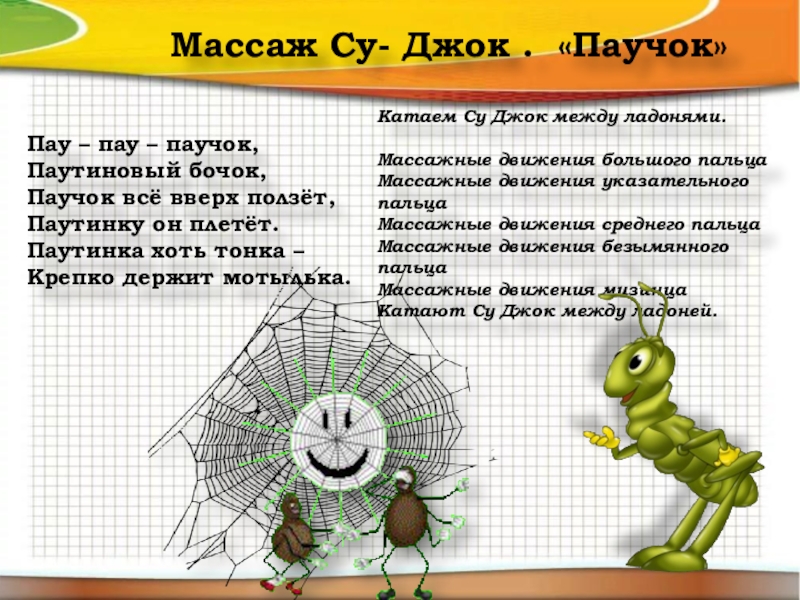 Массаж Су- Джок . «Паучок»

Пау – пау – паучок,
Паутиновый бочок,
Паучок всё вверх ползёт,
Паутинку он плетёт.
Паутинка хоть тонка –
Крепко держит мотылька.

Катаем Су Джок между ладонями.

Массажные движения большого пальца
Массажные движения указательного пальца
Массажные движения среднего пальца
Массажные движения безымянного пальца
Массажные движения мизинца
Катают Су Джок между ладоней.